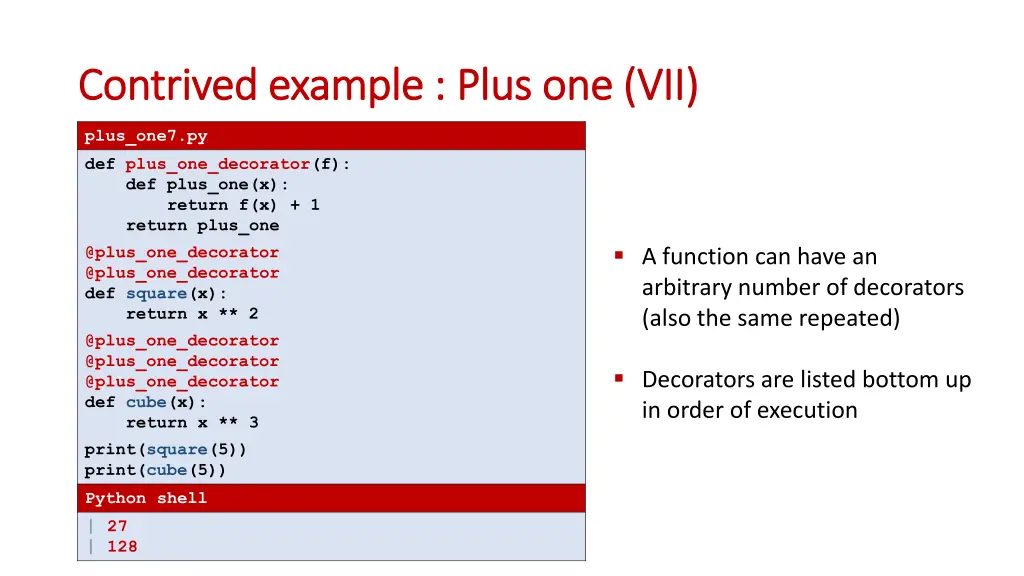 Contrived example : Plus one (VII)

plus_one7.py

def plus_one_decorator(f):
    def plus_one(x):
        return f(x) + 1
    return plus_one

@plus_one_decorator
@plus_one_decorator
def square(x):
    return x ** 2

@plus_one_decorator
@plus_one_decorator
@plus_one_decorator
def cube(x):
    return x ** 3

print(square(5))
print(cube(5))

Python shell

| 27
| 128

▪ A function can have an arbitrary number of decorators (also the same repeated)

▪ Decorators are listed bottom up in order of execution